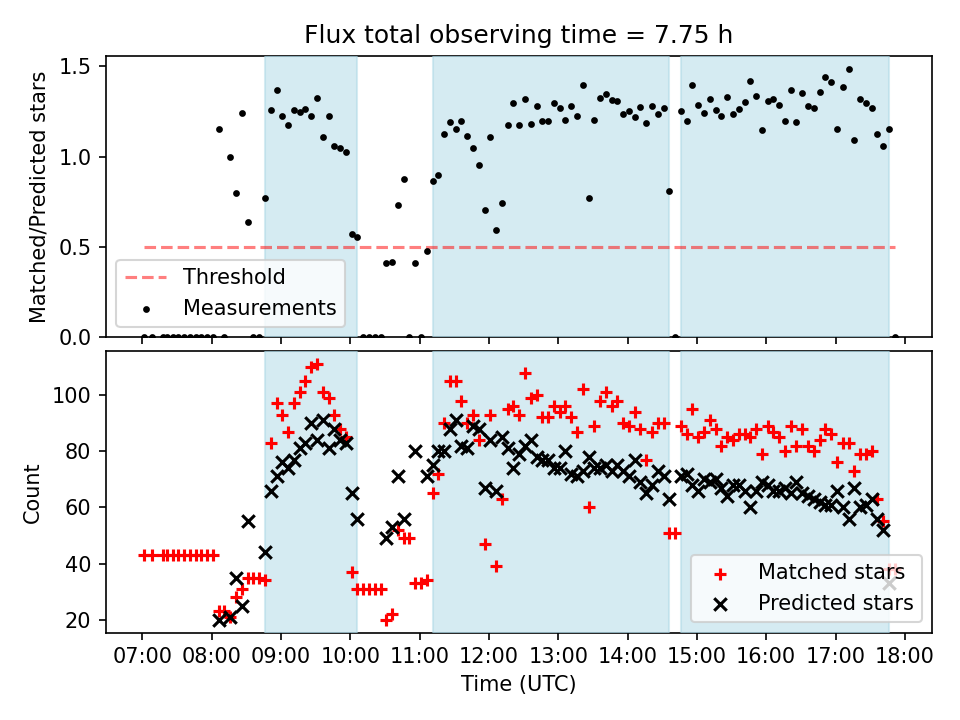 Flux total observing time = 7.75 h

Matched/Predicted stars

1.5
1.0
0.5
0.0

Threshold
Measurements

Count

100
80
60
40
20

Matched stars
Predicted stars

07:00 08:00 09:00 10:00 11:00 12:00 13:00 14:00 15:00 16:00 17:00 18:00
Time (UTC)